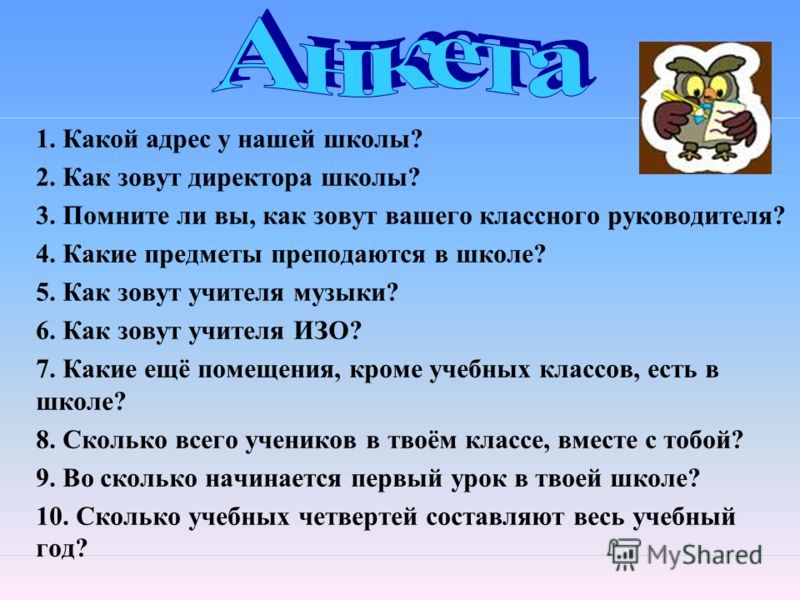 Анкета

1. Какой адрес у нашей школы?

2. Как зовут директора школы?

3. Помните ли вы, как зовут вашего классного руководителя?

4. Какие предметы преподаются в школе?

5. Как зовут учителя музыки?

6. Как зовут учителя ИЗО?

7. Какие ещё помещения, кроме учебных классов, есть в школе?

8. Сколько всего учеников в твоём классе, вместе с тобой?

9. Во сколько начинается первый урок в твоей школе?

10. Сколько учебных четвертей составляют весь учебный год?

MyShared